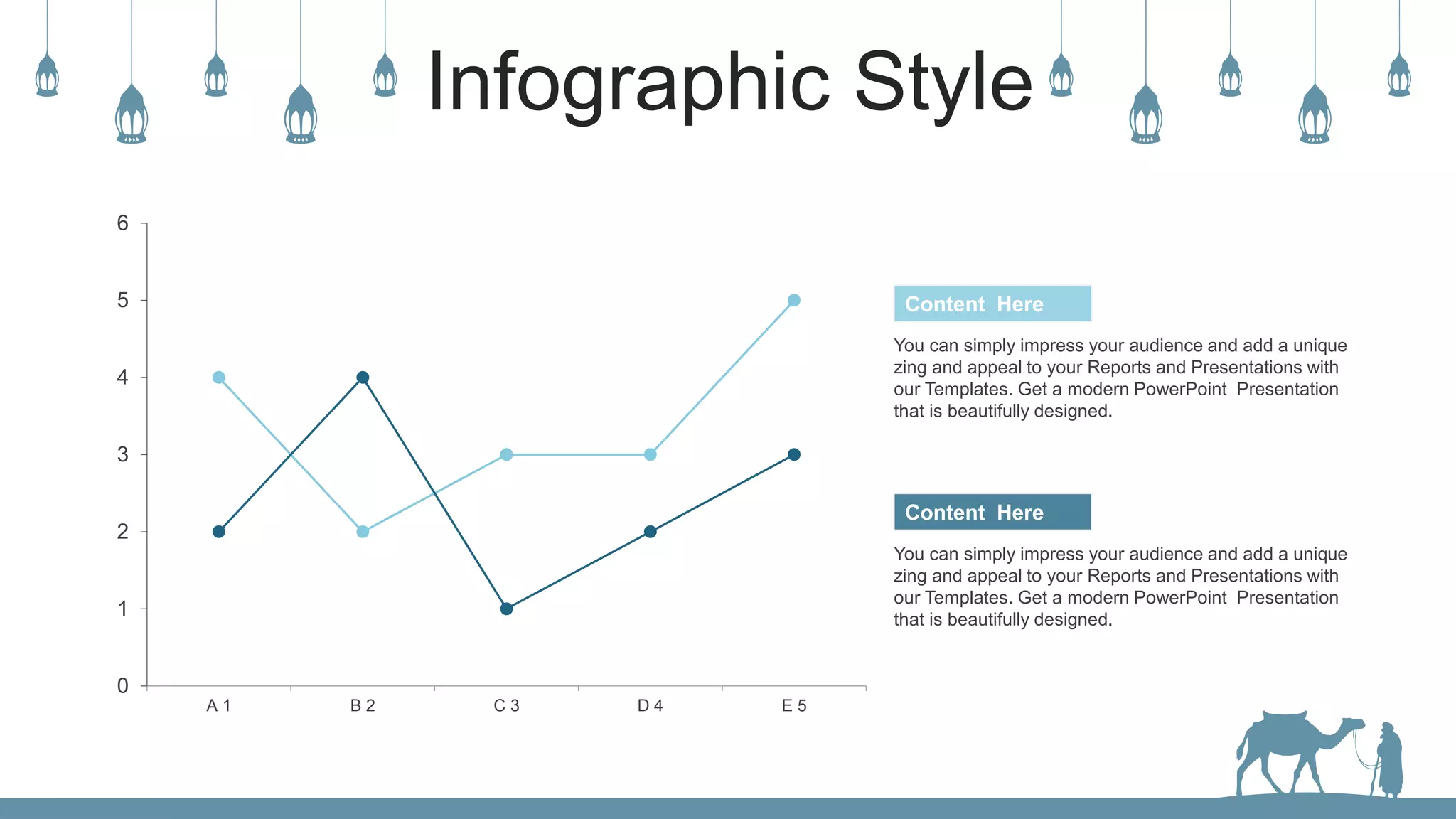 Infographic Style

6
5
4
3
2
1
0

A 1
B 2
C 3
D 4
E 5

Content Here

You can simply impress your audience and add a unique zing and appeal to your Reports and Presentations with our Templates. Get a modern PowerPoint Presentation that is beautifully designed.

Content Here

You can simply impress your audience and add a unique zing and appeal to your Reports and Presentations with our Templates. Get a modern PowerPoint Presentation that is beautifully designed.